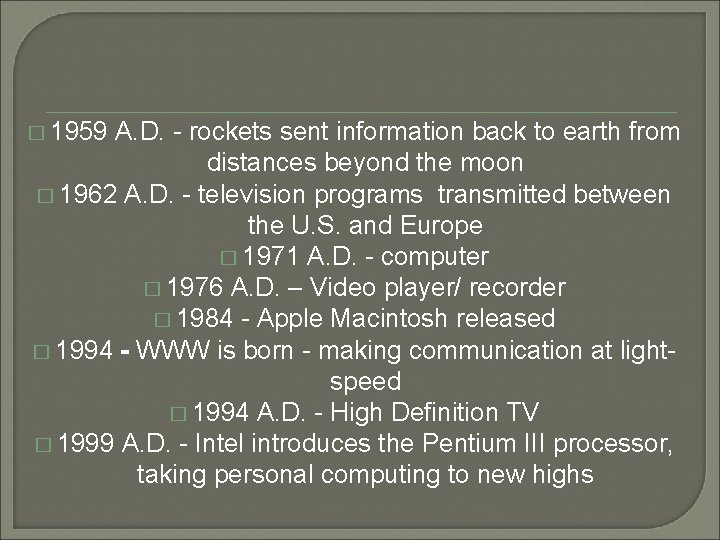 □ 1959 A.D. - rockets sent information back to earth from distances beyond the moon

□ 1962 A.D. - television programs transmitted between the U.S. and Europe

□ 1971 A.D. - computer

□ 1976 A.D. – Video player/ recorder

□ 1984 - Apple Macintosh released

□ 1994 - WWW is born - making communication at light-speed

□ 1994 A.D. - High Definition TV

□ 1999 A.D. - Intel introduces the Pentium III processor, taking personal computing to new highs